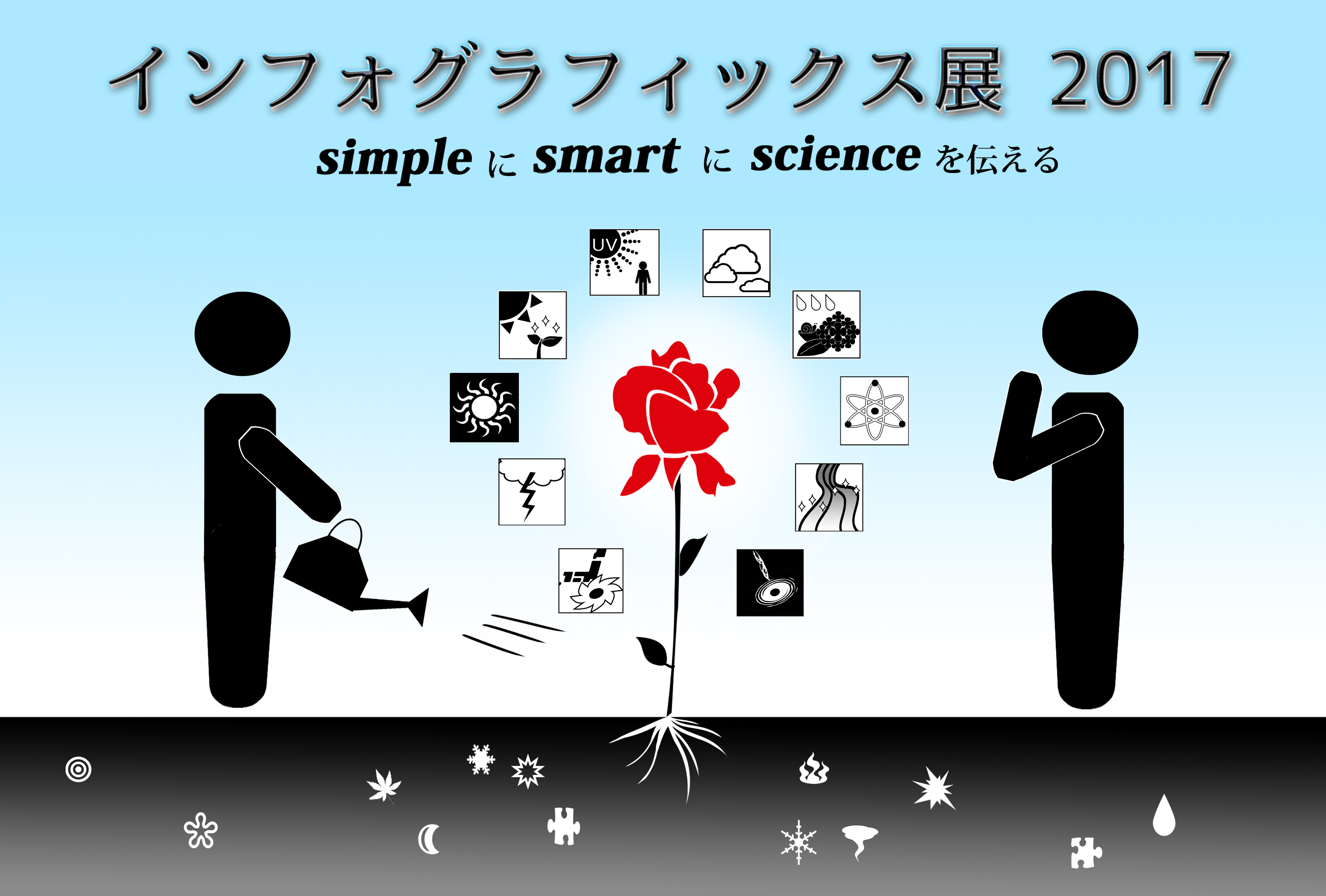 インフォグラフィックス展 2017

simple に smart に science を伝える

UV